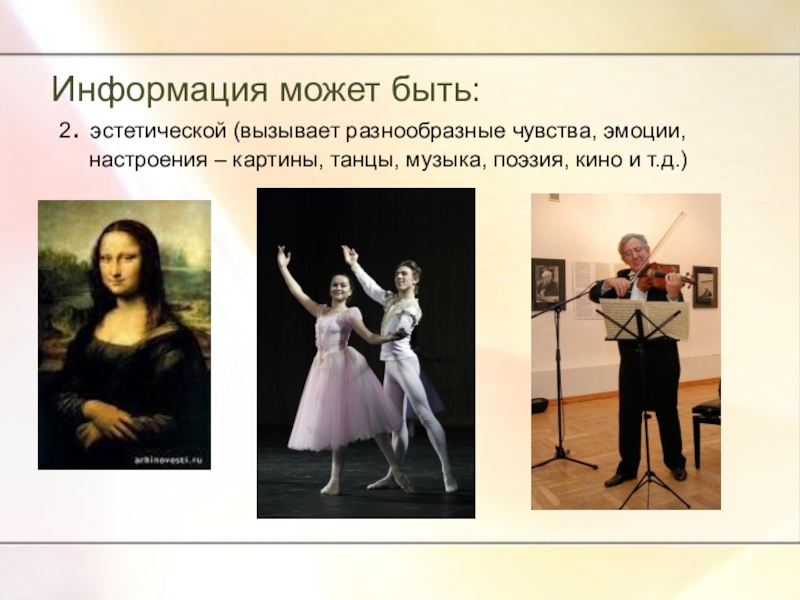 Информация может быть:

2. эстетической (вызывает разнообразные чувства, эмоции, настроения – картины, танцы, музыка, поэзия, кино и т.д.)

arhinovosti.ru